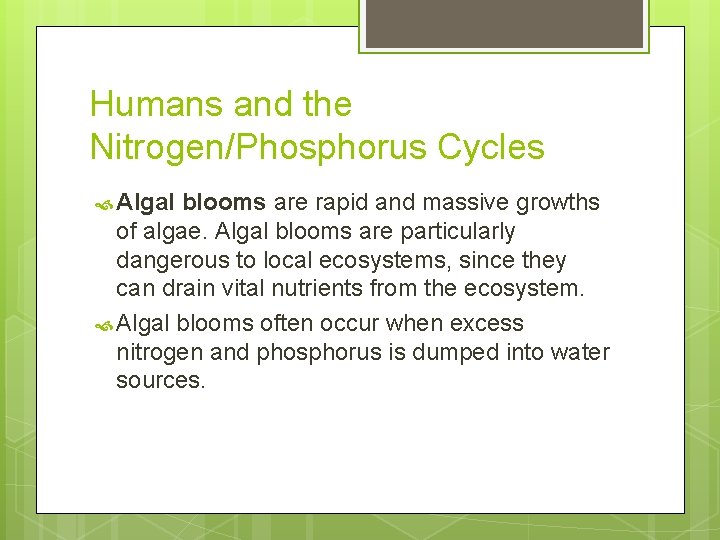 Humans and the Nitrogen/Phosphorus Cycles

Algal blooms are rapid and massive growths of algae. Algal blooms are particularly dangerous to local ecosystems, since they can drain vital nutrients from the ecosystem.

Algal blooms often occur when excess nitrogen and phosphorus is dumped into water sources.